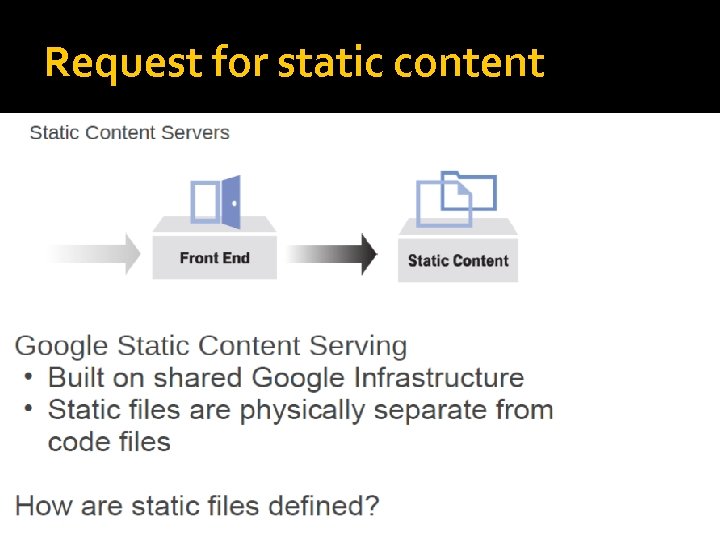 Request for static content

Static Content Servers

Front End

Static Content

Google Static Content Serving
• Built on shared Google Infrastructure
• Static files are physically separate from code files

How are static files defined?